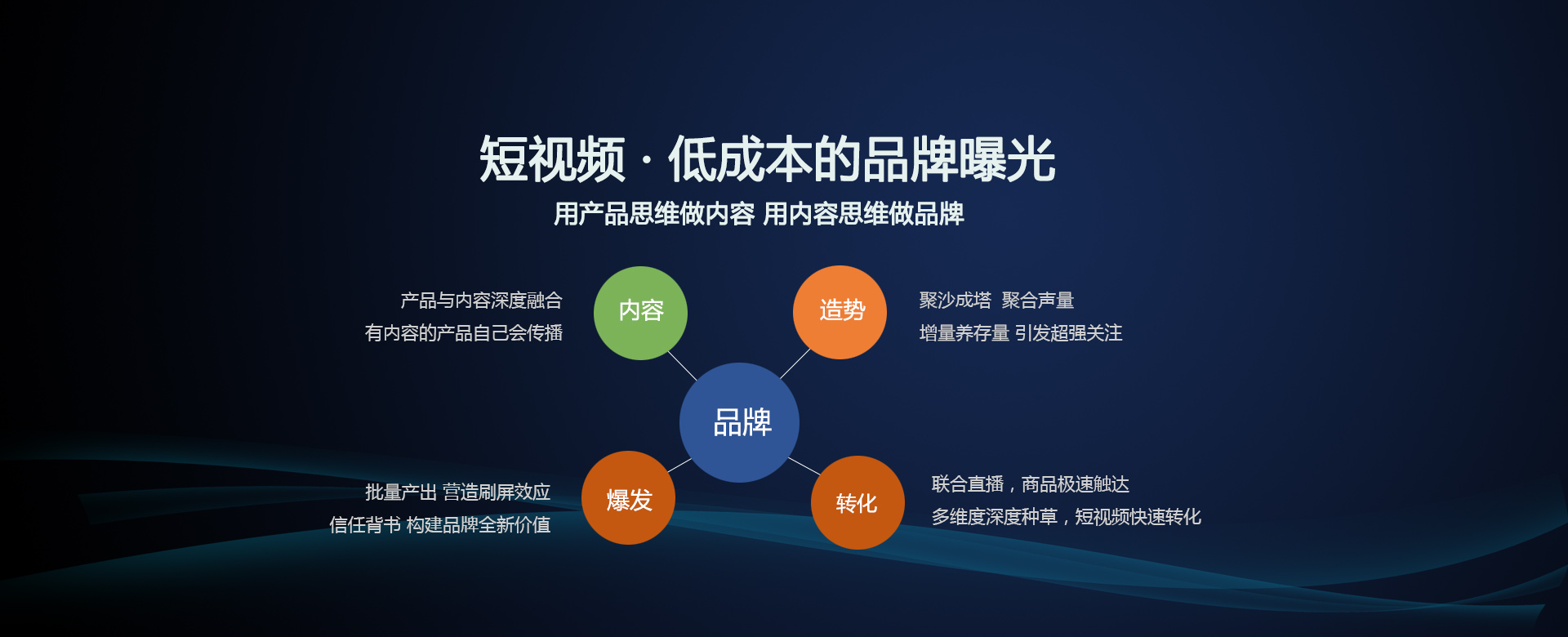 短视频 · 低成本的品牌曝光

用产品思维做内容 用内容思维做品牌

产品与内容深度融合
有内容的产品自己会传播

内容

造势

聚沙成塔 聚合声量
增量养存量 引发超强关注

品牌

批量产出 营造刷屏效应
信任背书 构建品牌全新价值

爆发

转化

联合直播，商品极速触达
多维度深度种草，短视频快速转化